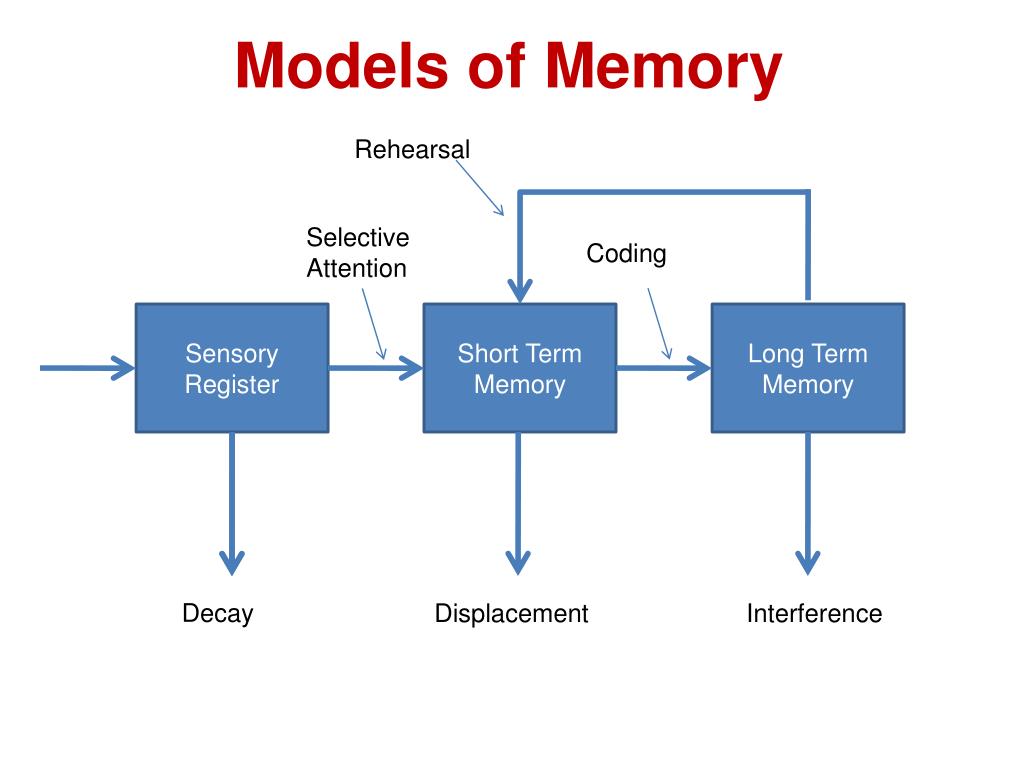 Models of Memory

Rehearsal

Selective Attention

Coding

Sensory Register

Short Term Memory

Long Term Memory

Decay

Displacement

Interference